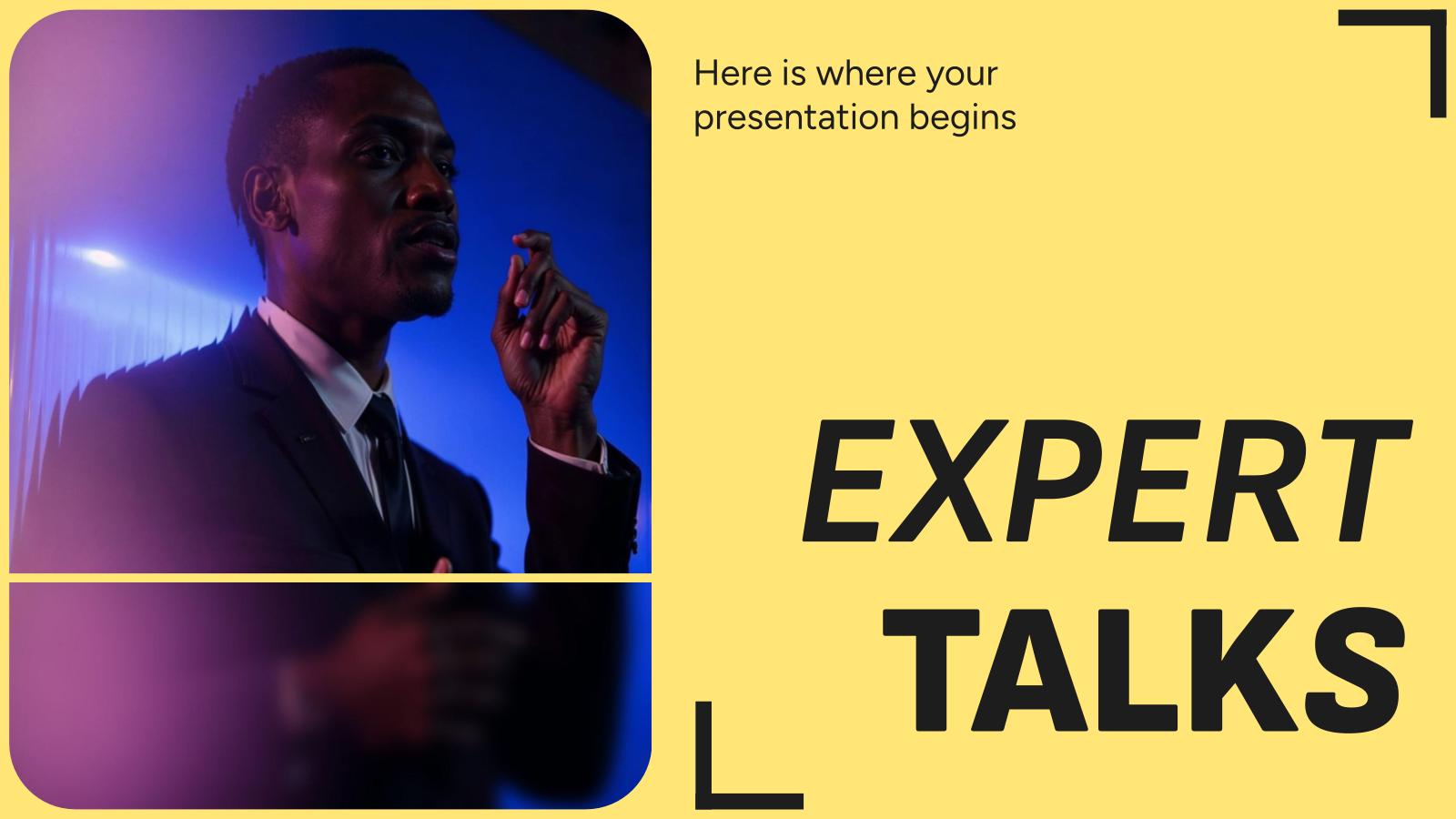 Here is where your presentation begins

EXPERT
TALKS